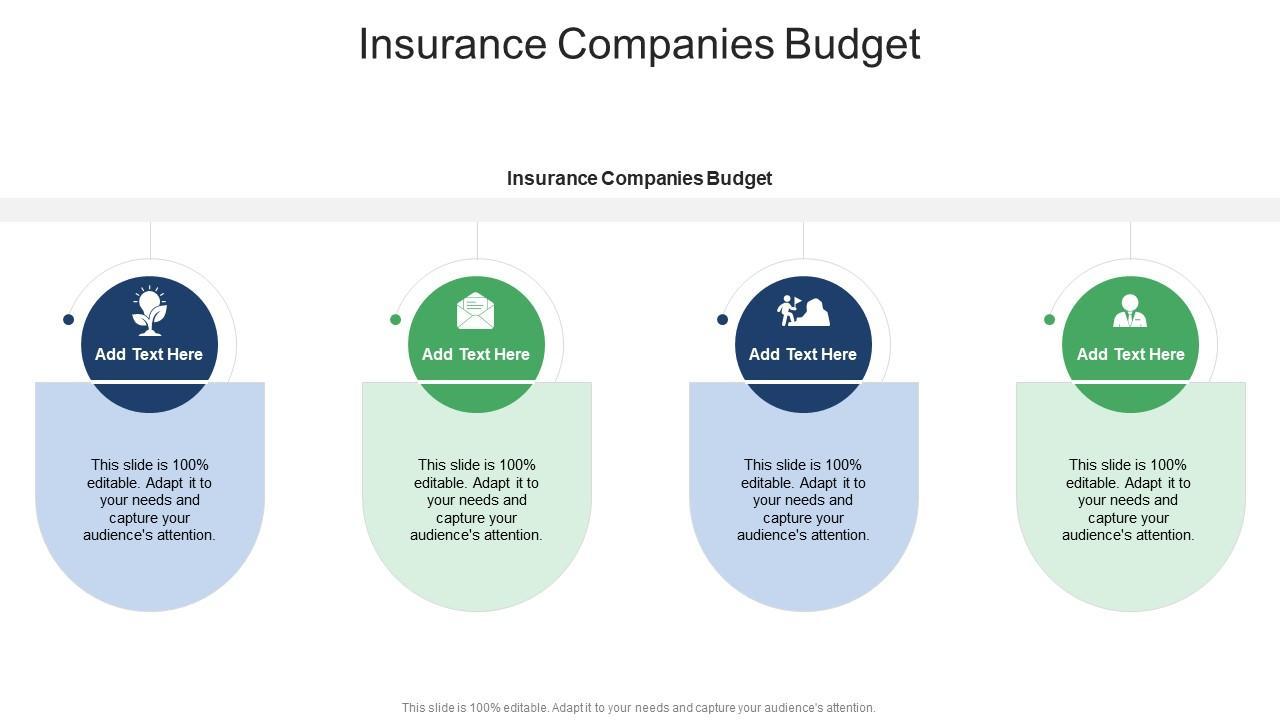 Insurance Companies Budget

Insurance Companies Budget

Add Text Here

This slide is 100% editable. Adapt it to your needs and capture your audience's attention.

Add Text Here

This slide is 100% editable. Adapt it to your needs and capture your audience's attention.

Add Text Here

This slide is 100% editable. Adapt it to your needs and capture your audience's attention.

Add Text Here

This slide is 100% editable. Adapt it to your needs and capture your audience's attention.

This slide is 100% editable. Adapt it to your needs and capture your audience's attention.